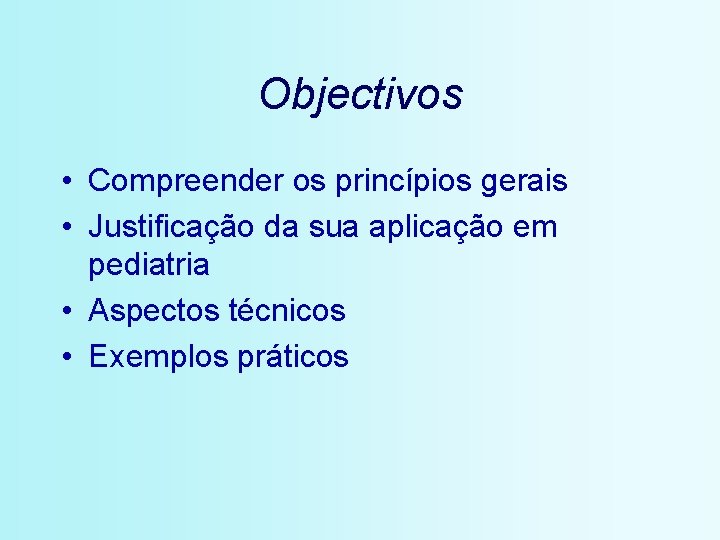 Objectivos

• Compreender os princípios gerais
• Justificação da sua aplicação em pediatria
• Aspectos técnicos
• Exemplos práticos